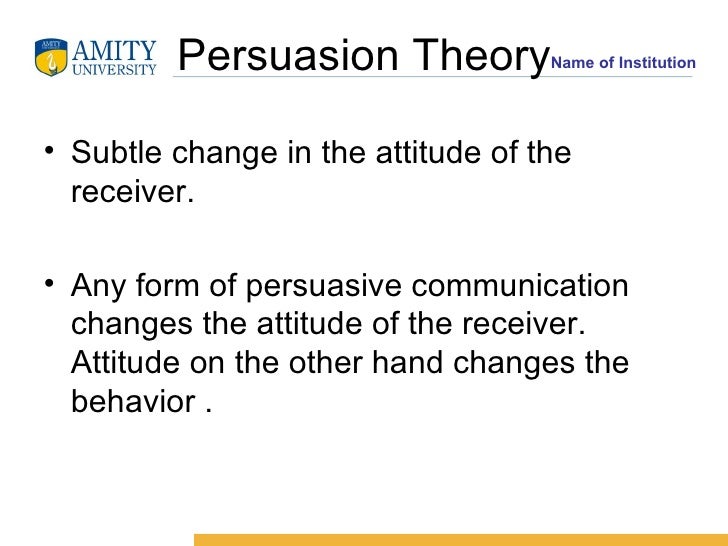 AMITY UNIVERSITY

Persuasion Theory

Name of Institution

• Subtle change in the attitude of the receiver.

• Any form of persuasive communication changes the attitude of the receiver. Attitude on the other hand changes the behavior .